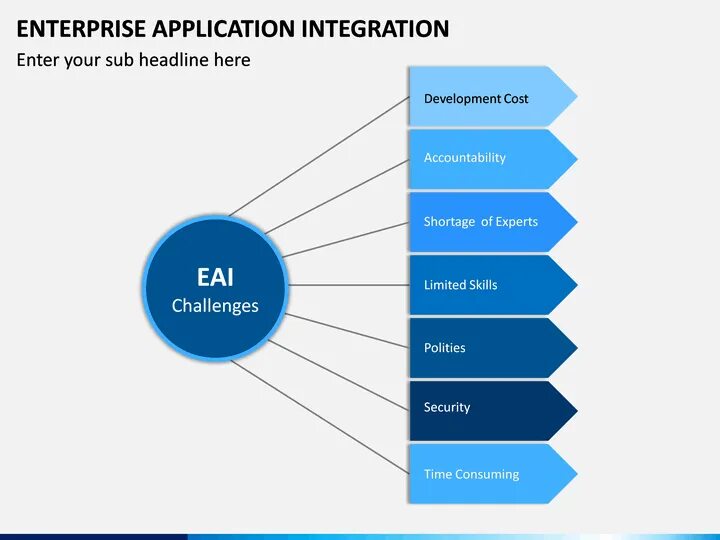 ENTERPRISE APPLICATION INTEGRATION

Enter your sub headline here

EAI
Challenges

Development Cost

Accountability

Shortage of Experts

Limited Skills

Polities

Security

Time Consuming